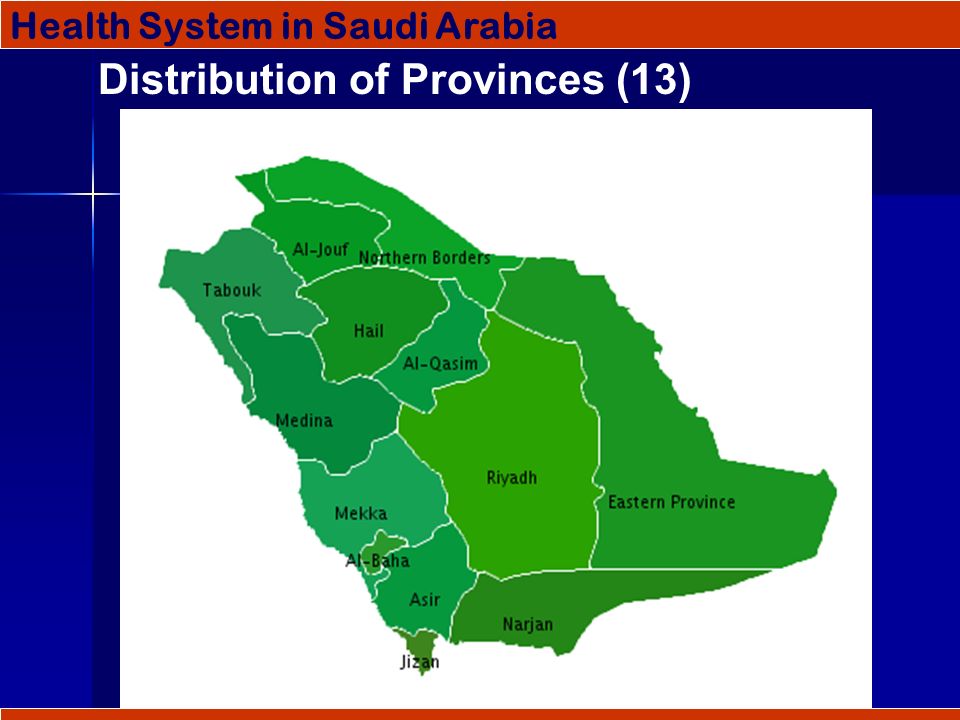 Health System in Saudi Arabia

Distribution of Provinces (13)

Al-Jouf
Northern Borders
Tabouk
Hail
Al-Qasim
Medina
Riyadh
Eastern Province
Mekka
Al-Baha
Asir
Narjan
Jizan